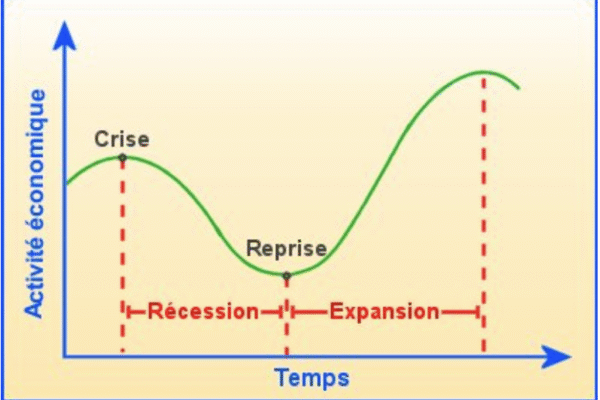 Activité économique

Crise

Reprise

Récession

Expansion

Temps